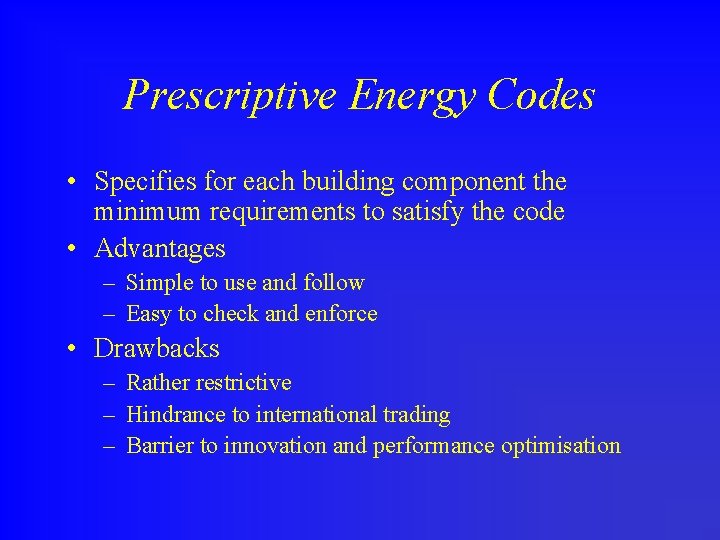 Prescriptive Energy Codes

• Specifies for each building component the minimum requirements to satisfy the code
• Advantages
– Simple to use and follow
– Easy to check and enforce
• Drawbacks
– Rather restrictive
– Hindrance to international trading
– Barrier to innovation and performance optimisation